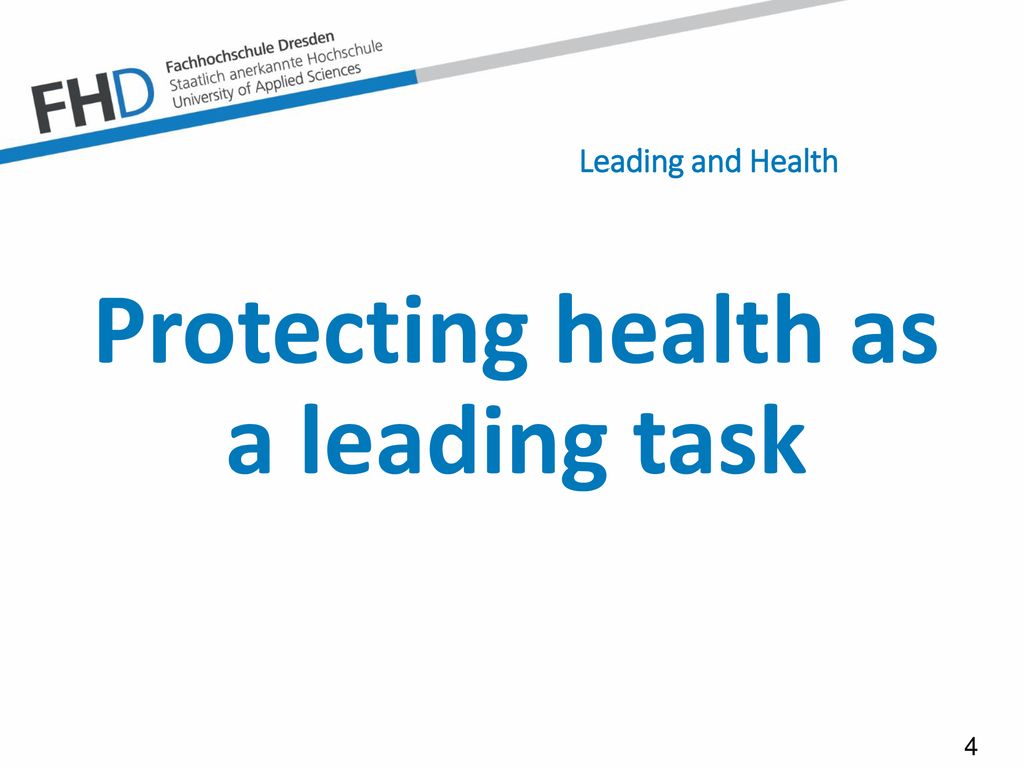 FHD Fachhochschule Dresden
Staatlich anerkannte Hochschule
University of Applied Sciences

Leading and Health

Protecting health as a leading task

4